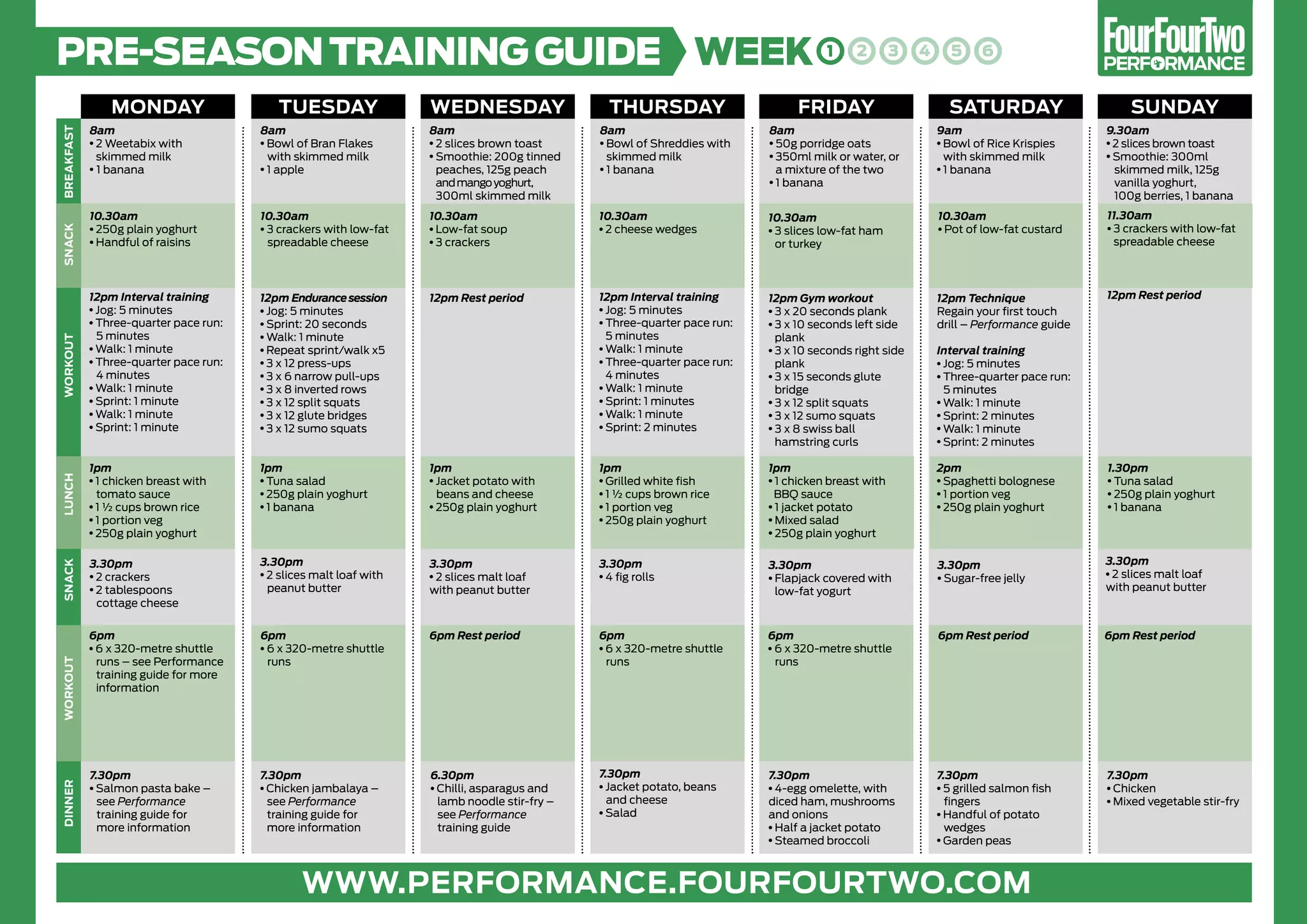 PRE-SEASON TRAINING GUIDE WEEK 1 2 3 4 5 6

FourFourTwo PERFORMANCE

| | MONDAY | TUESDAY | WEDNESDAY | THURSDAY | FRIDAY | SATURDAY | SUNDAY |
|---|---|---|---|---|---|---|---|
| BREAKFAST | 8am • 2 Weetabix with skimmed milk • 1 banana | 8am • Bowl of Bran Flakes with skimmed milk • 1 apple | 8am • 2 slices brown toast • Smoothie: 200g tinned peaches, 125g peach and mango yoghurt, 300ml skimmed milk | 8am • Bowl of Shreddies with skimmed milk • 1 banana | 8am • 50g porridge oats • 350ml milk or water, or a mixture of the two • 1 banana | 9am • Bowl of Rice Krispies with skimmed milk • 1 banana | 9.30am • 2 slices brown toast • Smoothie: 300ml skimmed milk, 125g vanilla yoghurt, 100g berries, 1 banana |
| SNACK | 10.30am • 250g plain yoghurt • Handful of raisins | 10.30am • 3 crackers with low-fat spreadable cheese | 10.30am • Low-fat soup • 3 crackers | 10.30am • 2 cheese wedges | 10.30am • 3 slices low-fat ham or turkey | 10.30am • Pot of low-fat custard | 11.30am • 3 crackers with low-fat spreadable cheese |
| WORKOUT | 12pm Interval training • Jog: 5 minutes • Three-quarter pace run: 5 minutes • Walk: 1 minute • Three-quarter pace run: 4 minutes • Walk: 1 minute • Sprint: 1 minute • Walk: 1 minute • Sprint: 1 minute | 12pm Endurance session • Jog: 5 minutes • Sprint: 20 seconds • Walk: 1 minute • Repeat sprint/walk x5 • 3 x 12 press-ups • 3 x 6 narrow pull-ups • 3 x 8 inverted rows • 3 x 12 split squats • 3 x 12 glute bridges • 3 x 12 sumo squats | 12pm Rest period | 12pm Interval training • Jog: 5 minutes • Three-quarter pace run: 5 minutes • Walk: 1 minute • Three-quarter pace run: 4 minutes • Walk: 1 minute • Sprint: 1 minutes • Walk: 1 minute • Sprint: 2 minutes | 12pm Gym workout • 3 x 20 seconds plank • 3 x 10 seconds left side plank • 3 x 10 seconds right side plank • 3 x 15 seconds glute bridge • 3 x 12 split squats • 3 x 12 sumo squats • 3 x 8 swiss ball hamstring curls | 12pm Technique Regain your first touch drill – Performance guide Interval training • Jog: 5 minutes • Three-quarter pace run: 5 minutes • Walk: 1 minute • Sprint: 2 minutes • Walk: 1 minute • Sprint: 2 minutes | 12pm Rest period |
| LUNCH | 1pm • 1 chicken breast with tomato sauce • 1 ½ cups brown rice • 1 portion veg • 250g plain yoghurt | 1pm • Tuna salad • 250g plain yoghurt • 1 banana | 1pm • Jacket potato with beans and cheese • 250g plain yoghurt | 1pm • Grilled white fish • 1 ½ cups brown rice • 1 portion veg • 250g plain yoghurt | 1pm • 1 chicken breast with BBQ sauce • 1 jacket potato • Mixed salad • 250g plain yoghurt | 2pm • Spaghetti bolognese • 1 portion veg • 250g plain yoghurt | 1.30pm • Tuna salad • 250g plain yoghurt • 1 banana |
| SNACK | 3.30pm • 2 crackers • 2 tablespoons cottage cheese | 3.30pm • 2 slices malt loaf with peanut butter | 3.30pm • 2 slices malt loaf with peanut butter | 3.30pm • 4 fig rolls | 3.30pm • Flapjack covered with low-fat yogurt | 3.30pm • Sugar-free jelly | 3.30pm • 2 slices malt loaf with peanut butter |
| WORKOUT | 6pm • 6 x 320-metre shuttle runs – see Performance training guide for more information | 6pm • 6 x 320-metre shuttle runs | 6pm Rest period | 6pm • 6 x 320-metre shuttle runs | 6pm • 6 x 320-metre shuttle runs | 6pm Rest period | 6pm Rest period |
| DINNER | 7.30pm • Salmon pasta bake – see Performance training guide for more information | 7.30pm • Chicken jambalaya – see Performance training guide for more information | 6.30pm • Chilli, asparagus and lamb noodle stir-fry – see Performance training guide | 7.30pm • Jacket potato, beans and cheese • Salad | 7.30pm • 4-egg omelette, with diced ham, mushrooms and onions • Half a jacket potato • Steamed broccoli | 7.30pm • 5 grilled salmon fish fingers • Handful of potato wedges • Garden peas | 7.30pm • Chicken • Mixed vegetable stir-fry |

WWW.PERFORMANCE.FOURFOURTWO.COM